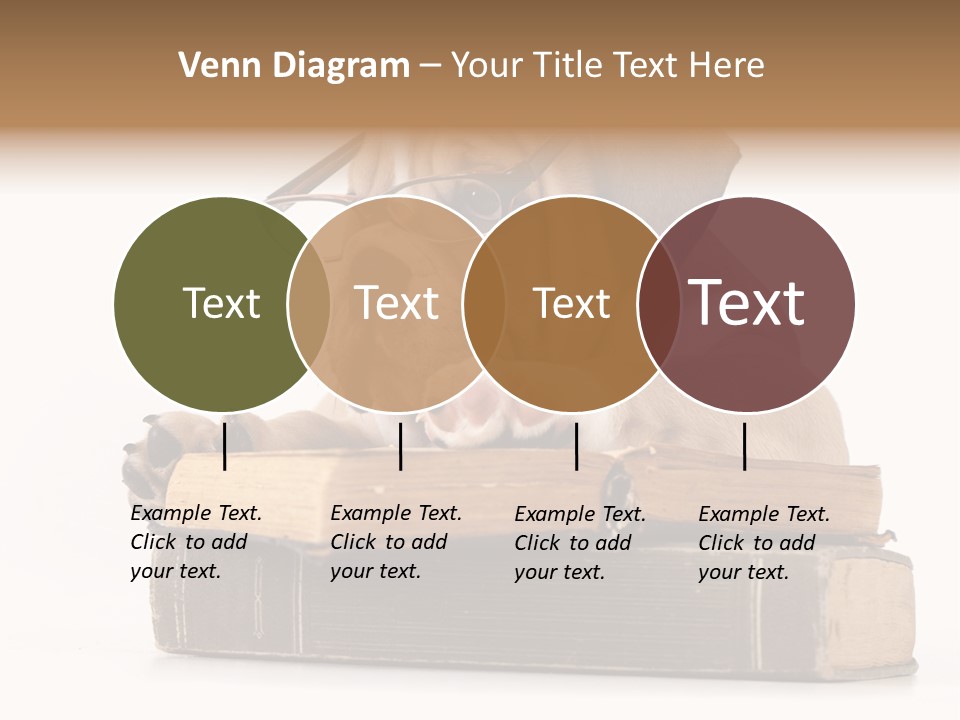 Venn Diagram – Your Title Text Here

Text

Text

Text

Text

Example Text. Click to add your text.

Example Text. Click to add your text.

Example Text. Click to add your text.

Example Text. Click to add your text.